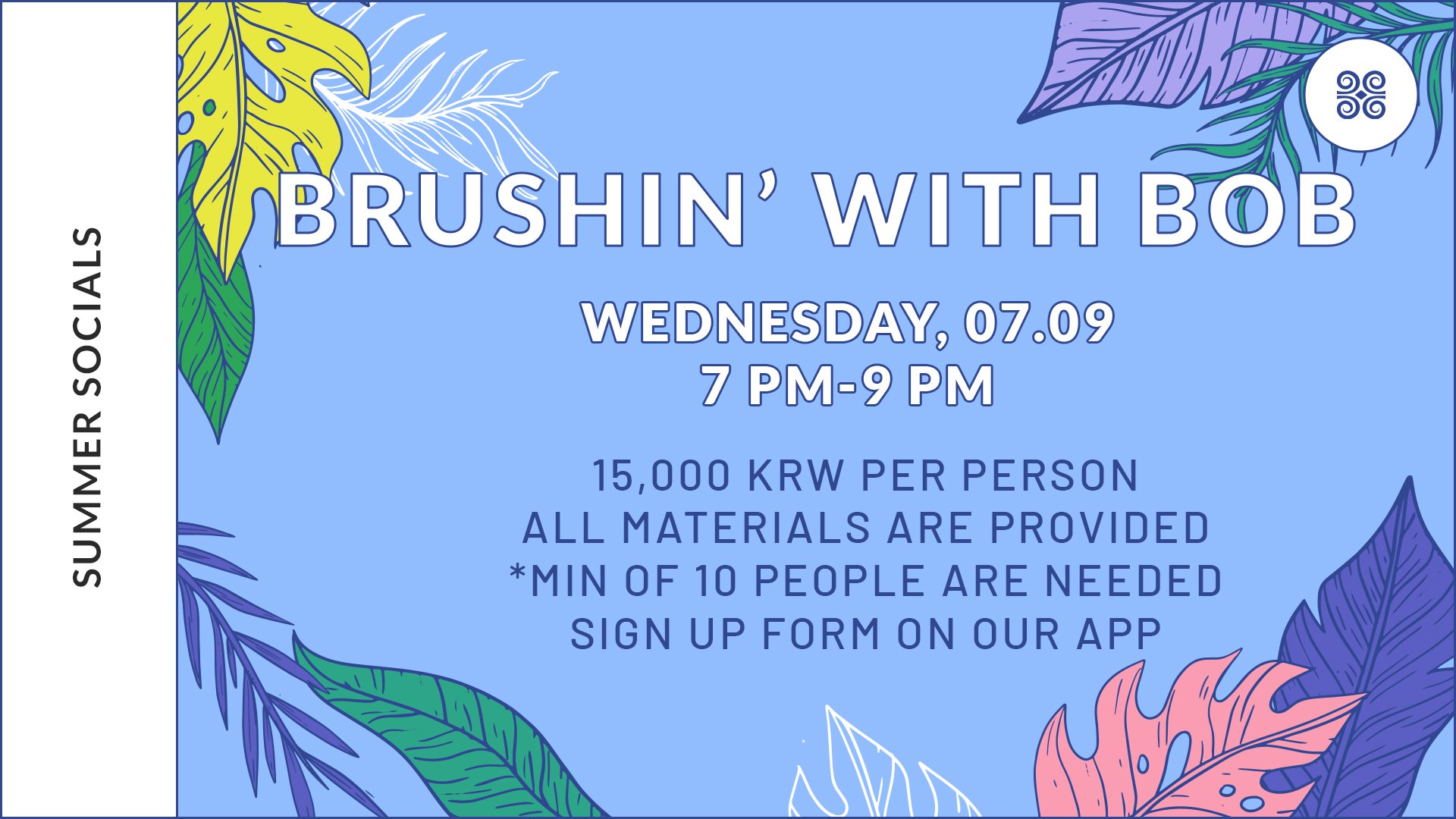 SUMMER SOCIALS

BRUSHIN' WITH BOB

WEDNESDAY, 07.09
7 PM-9 PM

15,000 KRW PER PERSON
ALL MATERIALS ARE PROVIDED
*MIN OF 10 PEOPLE ARE NEEDED
SIGN UP FORM ON OUR APP